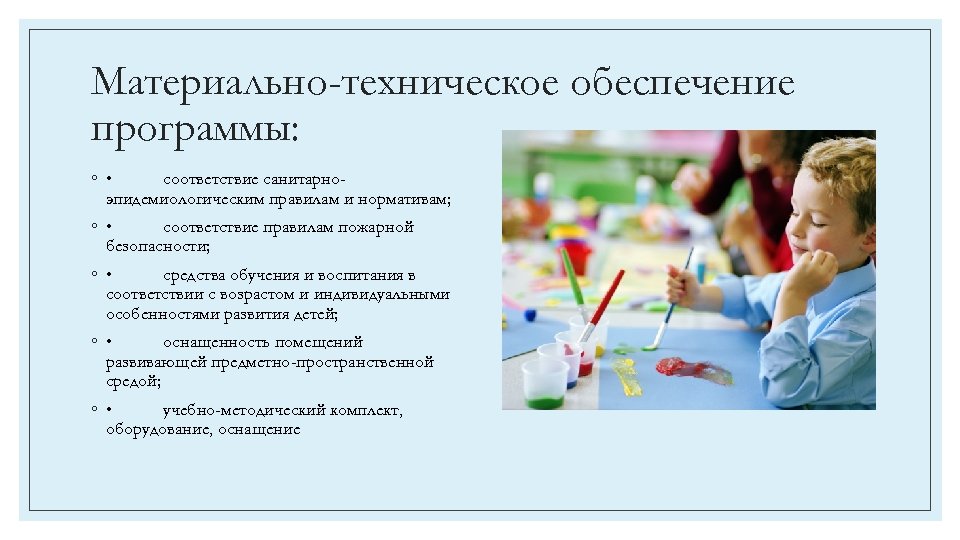 Материально-техническое обеспечение программы:

◦ • соответствие санитарно-эпидемиологическим правилам и нормативам;

◦ • соответствие правилам пожарной безопасности;

◦ • средства обучения и воспитания в соответствии с возрастом и индивидуальными особенностями развития детей;

◦ • оснащенность помещений развивающей предметно-пространственной средой;

◦ • учебно-методический комплект, оборудование, оснащение